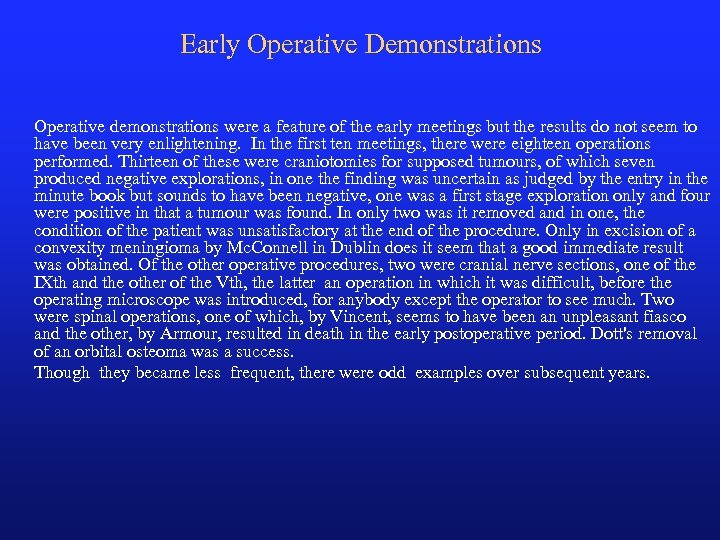 Early Operative Demonstrations

Operative demonstrations were a feature of the early meetings but the results do not seem to have been very enlightening. In the first ten meetings, there were eighteen operations performed. Thirteen of these were craniotomies for supposed tumours, of which seven produced negative explorations, in one the finding was uncertain as judged by the entry in the minute book but sounds to have been negative, one was a first stage exploration only and four were positive in that a tumour was found. In only two was it removed and in one, the condition of the patient was unsatisfactory at the end of the procedure. Only in excision of a convexity meningioma by McConnell in Dublin does it seem that a good immediate result was obtained. Of the other operative procedures, two were cranial nerve sections, one of the IXth and the other of the Vth, the latter an operation in which it was difficult, before the operating microscope was introduced, for anybody except the operator to see much. Two were spinal operations, one of which, by Vincent, seems to have been an unpleasant fiasco and the other, by Armour, resulted in death in the early postoperative period. Dott's removal of an orbital osteoma was a success.

Though they became less frequent, there were odd examples over subsequent years.